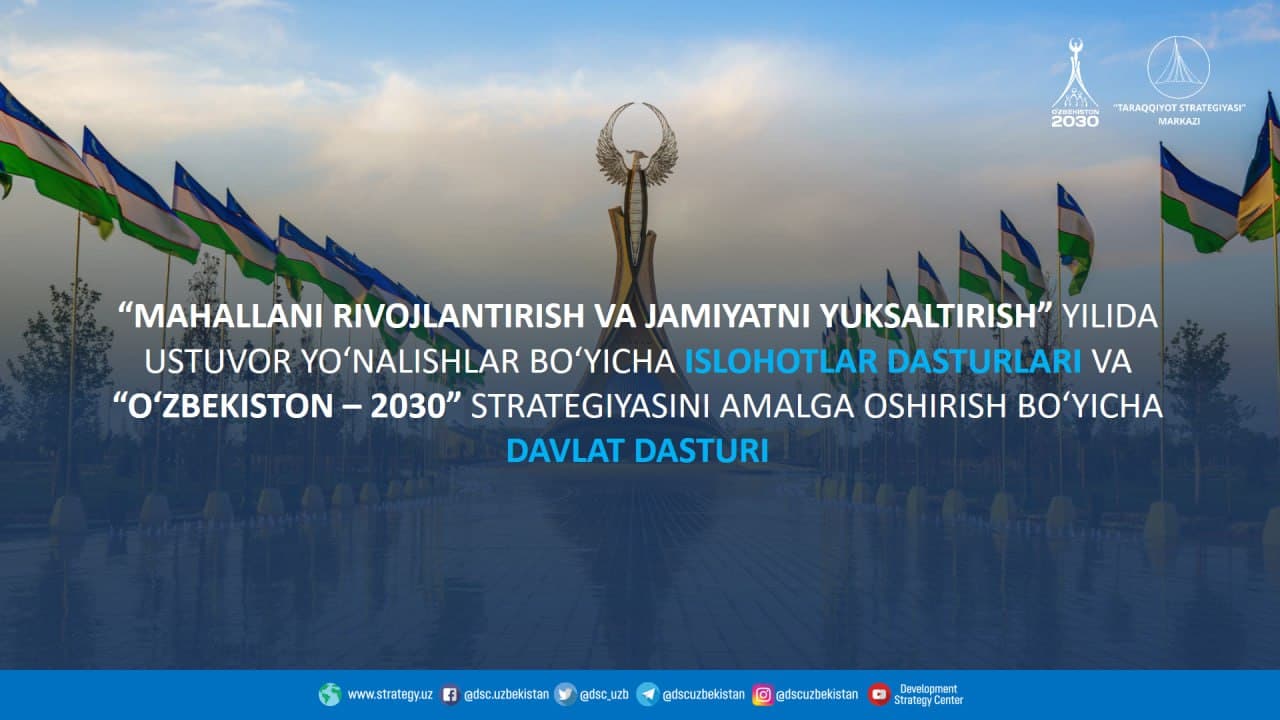 O'ZBEKISTON
2030

"TARAQQIYOT STRATEGIYASI" MARKAZI

"MAHALLANI RIVOJLANTIRISH VA JAMIYATNI YUKSALTIRISH" YILIDA USTUVOR YO'NALISHLAR BO'YICHA ISLOHOTLAR DASTURLARI VA "O'ZBEKISTON – 2030" STRATEGIYASINI AMALGA OSHIRISH BO'YICHA DAVLAT DASTURI

www.strategy.uz @dsc.uzbekistan @dsc_uzb @dscuzbekistan @dscuzbekistan Development Strategy Center